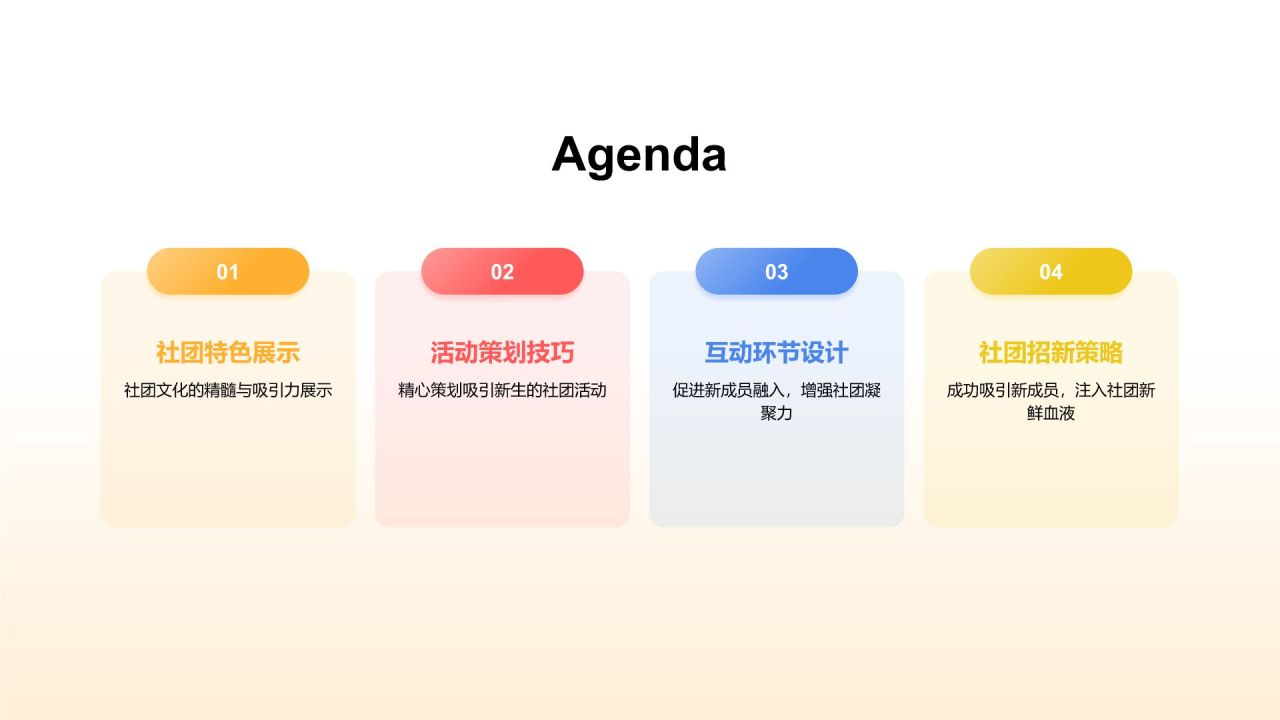 Agenda

01

社团特色展示

社团文化的精髓与吸引力展示

02

活动策划技巧

精心策划吸引新生的社团活动

03

互动环节设计

促进新成员融入，增强社团凝聚力

04

社团招新策略

成功吸引新成员，注入社团新鲜血液